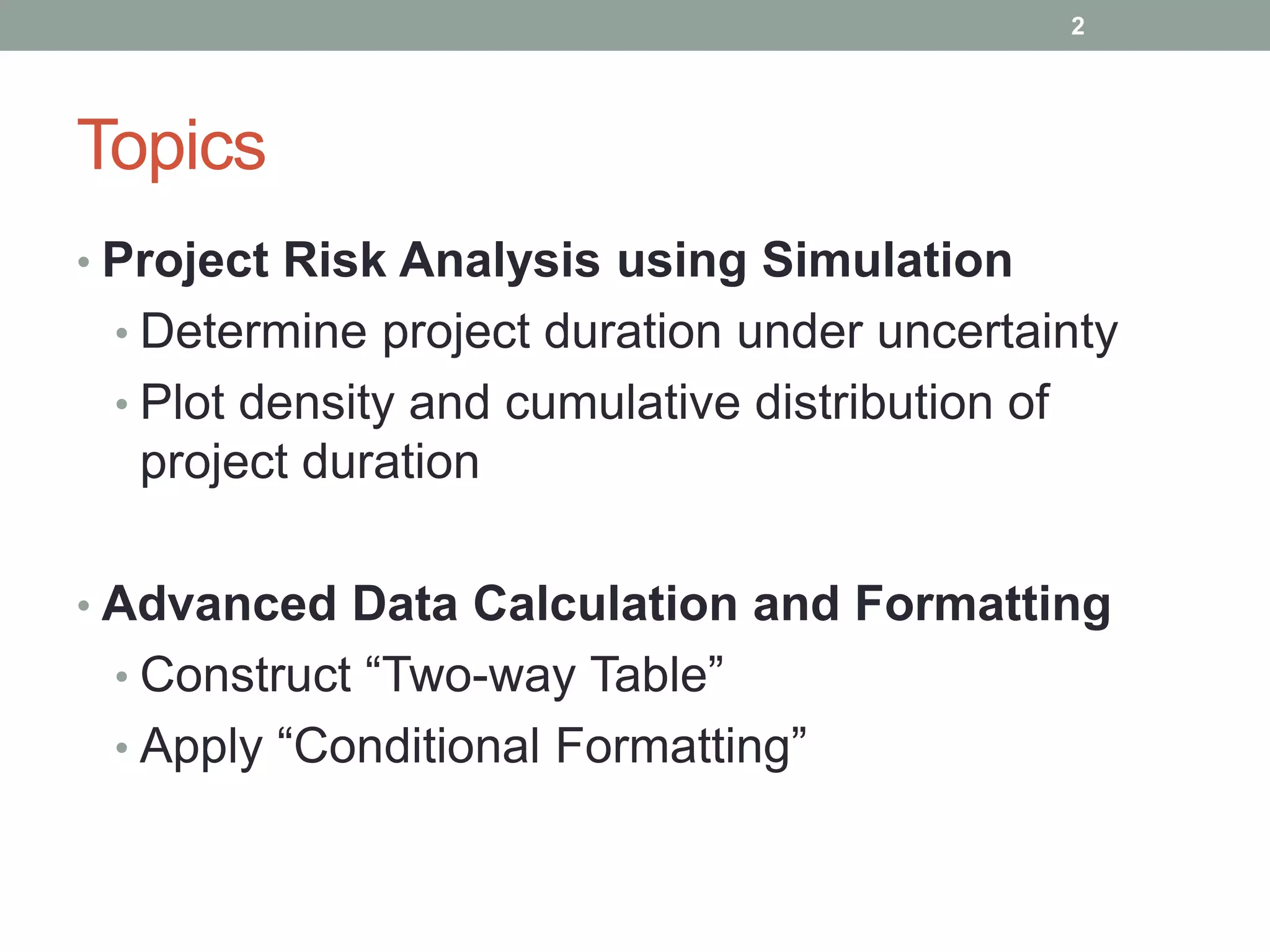 2

Topics

• Project Risk Analysis using Simulation
  • Determine project duration under uncertainty
  • Plot density and cumulative distribution of project duration

• Advanced Data Calculation and Formatting
  • Construct “Two-way Table”
  • Apply “Conditional Formatting”